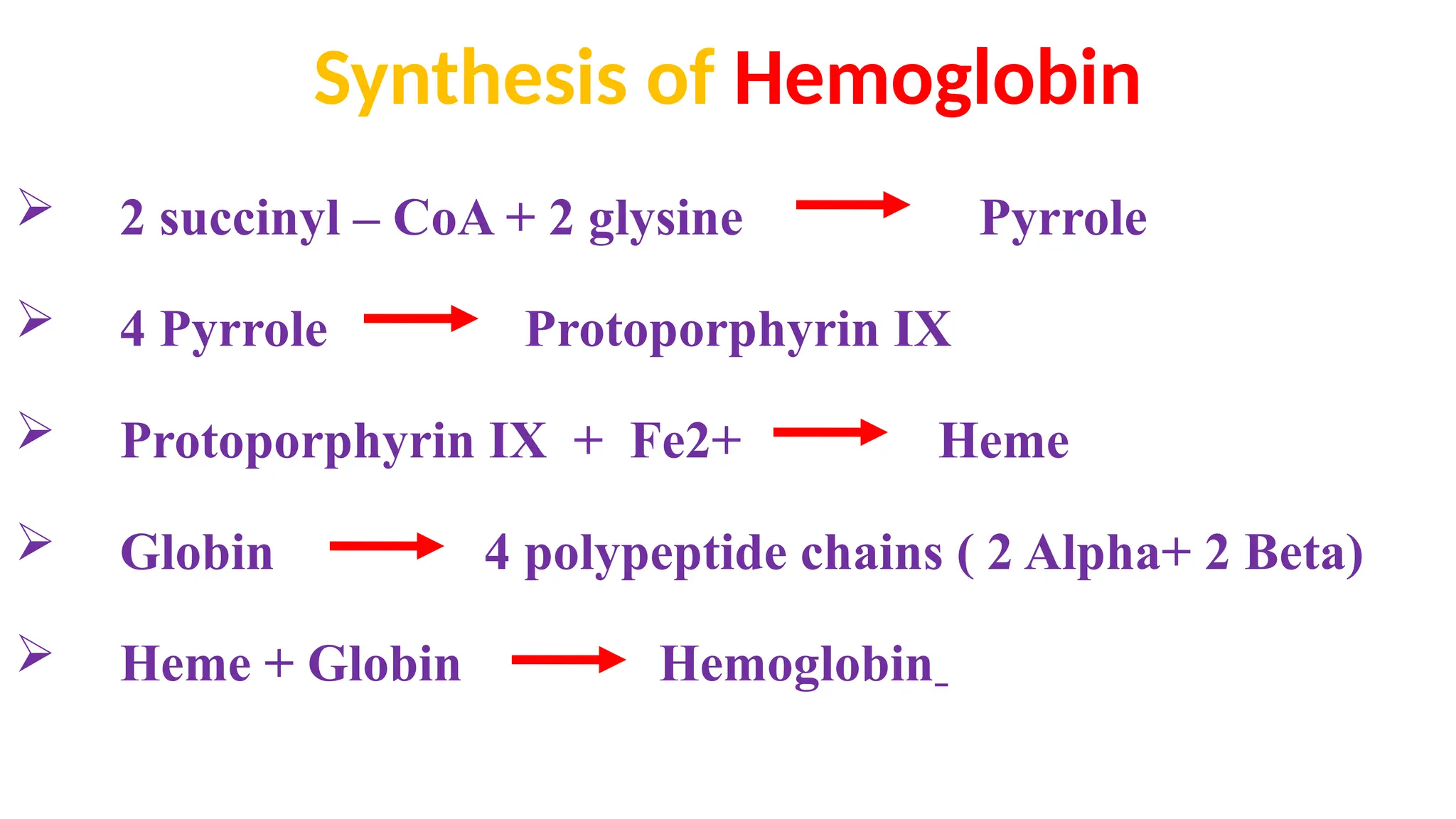 Synthesis of Hemoglobin

➢ 2 succinyl – CoA + 2 glysine → Pyrrole

➢ 4 Pyrrole → Protoporphyrin IX

➢ Protoporphyrin IX + Fe2+ → Heme

➢ Globin → 4 polypeptide chains ( 2 Alpha+ 2 Beta)

➢ Heme + Globin → Hemoglobin_